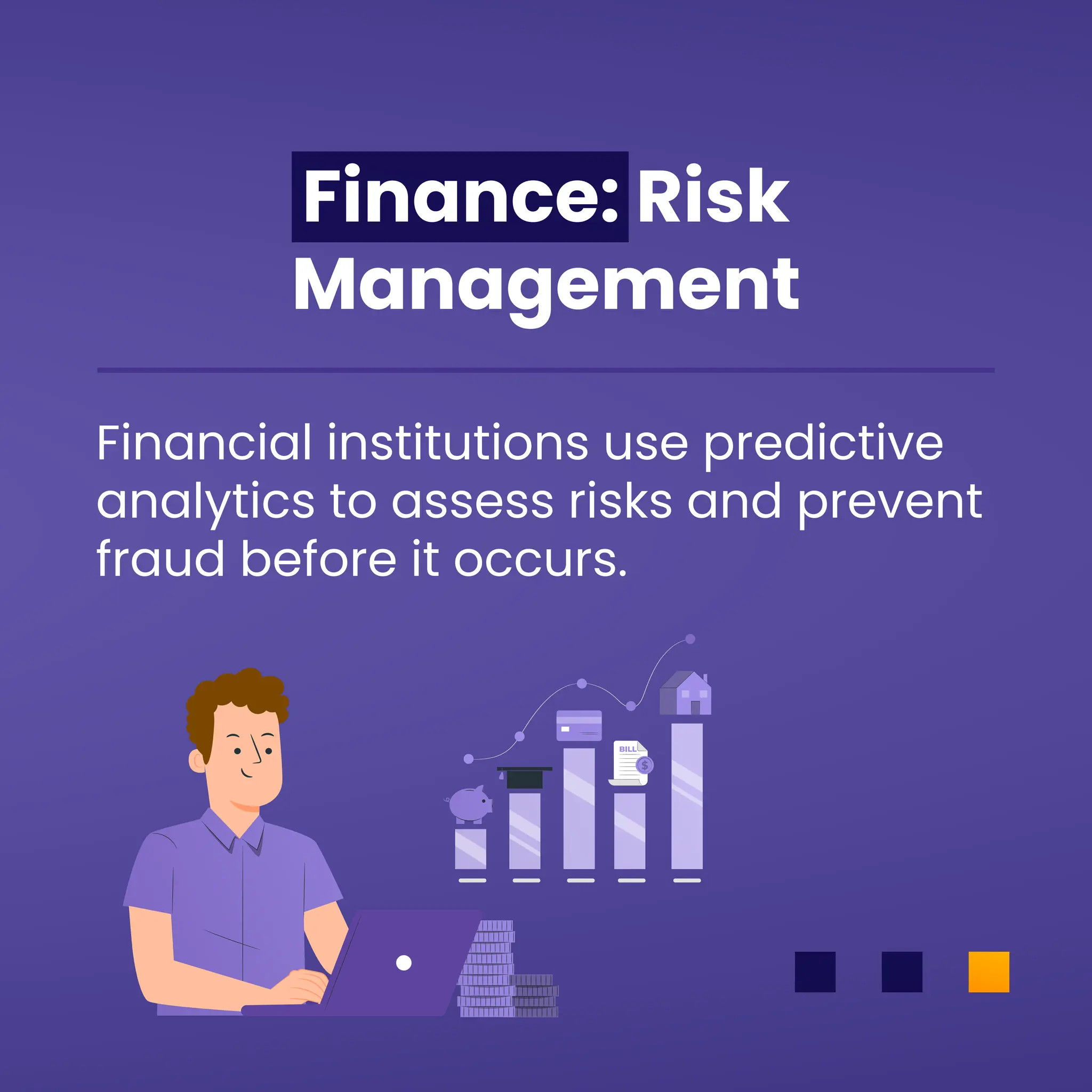 Finance: Risk Management

Financial institutions use predictive analytics to assess risks and prevent fraud before it occurs.

BILL

$